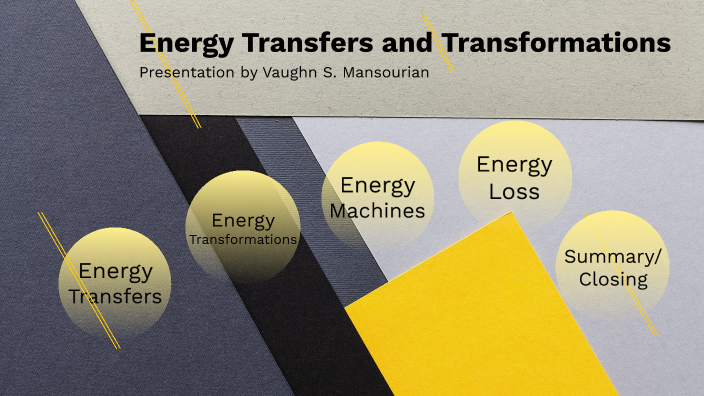 Energy Transfers and Transformations

Presentation by Vaughn S. Mansourian

Energy Transfers

Energy Transformations

Energy Machines

Energy Loss

Summary/ Closing